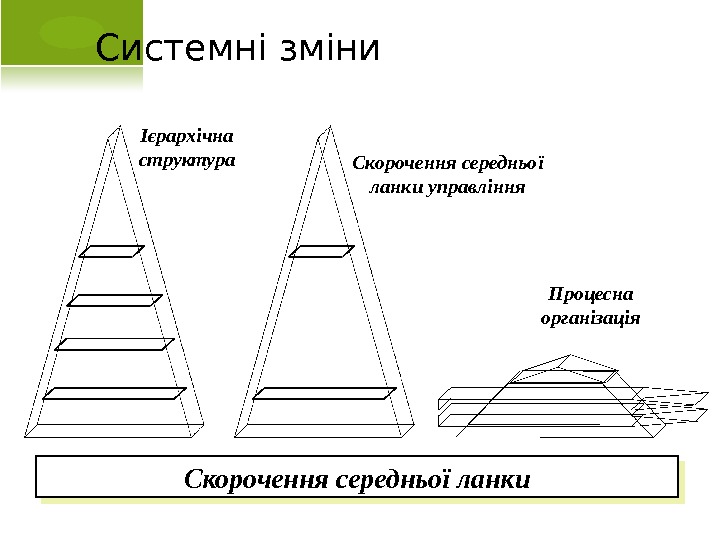 Системні зміни

Ієрархічна структура

Скорочення середньої ланки управління

Процесна організація

Скорочення середньої ланки